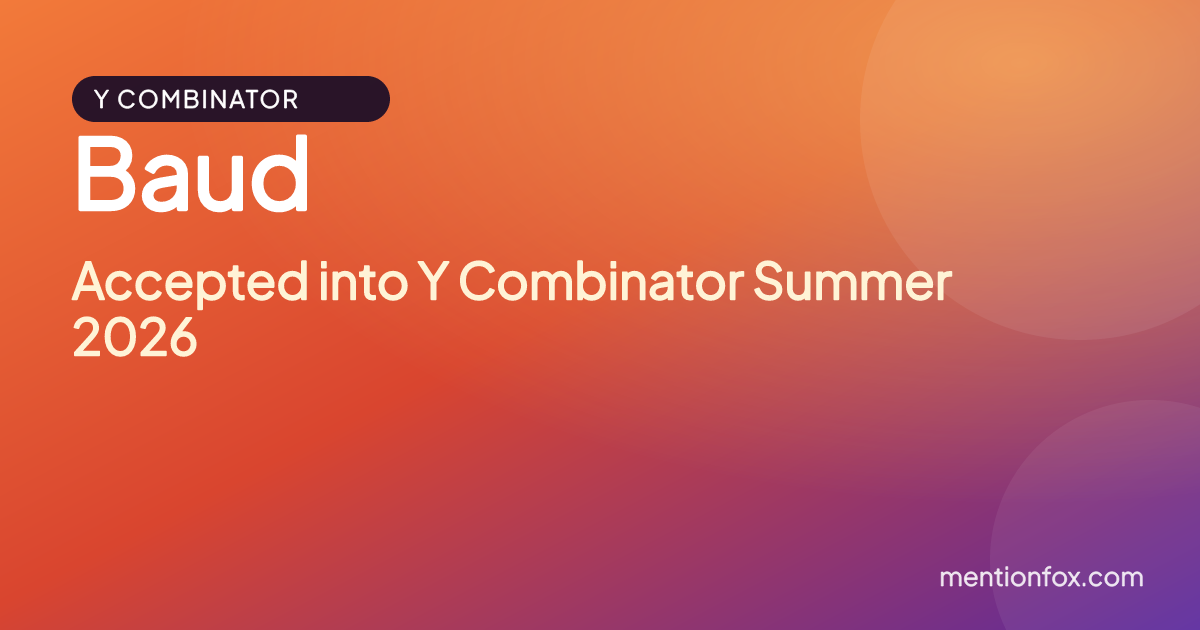 Y COMBINATOR

Baud

Accepted into Y Combinator Summer 2026

mentionfox.com